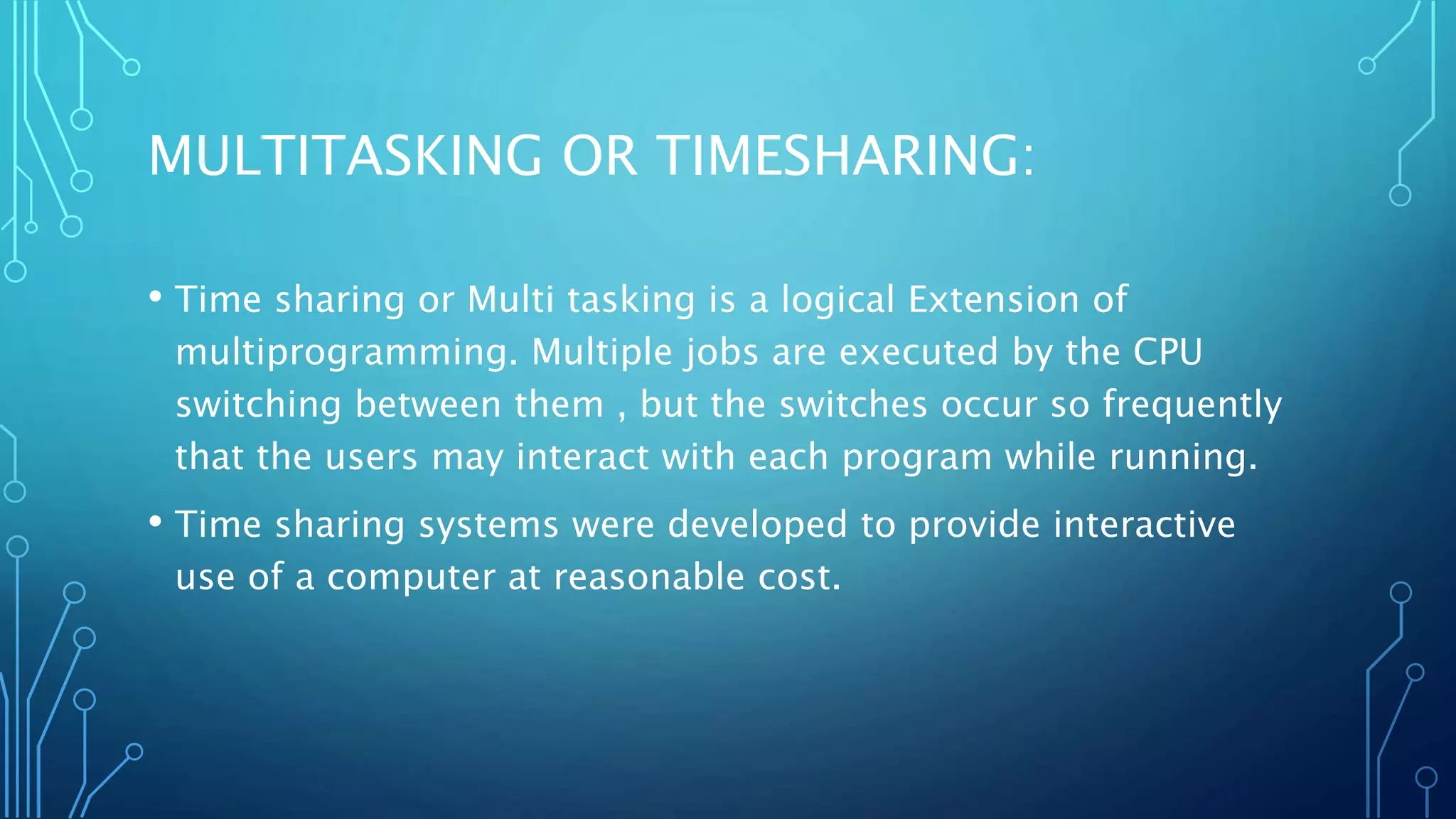 MULTITASKING OR TIMESHARING:

• Time sharing or Multi tasking is a logical Extension of multiprogramming. Multiple jobs are executed by the CPU switching between them , but the switches occur so frequently that the users may interact with each program while running.

• Time sharing systems were developed to provide interactive use of a computer at reasonable cost.